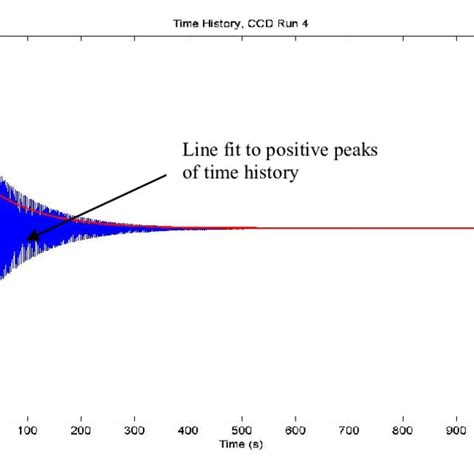 Time History, CCD Run 4

Line fit to positive peaks of time history

100 200 300 400 500 600 700 800 900

Time (s)